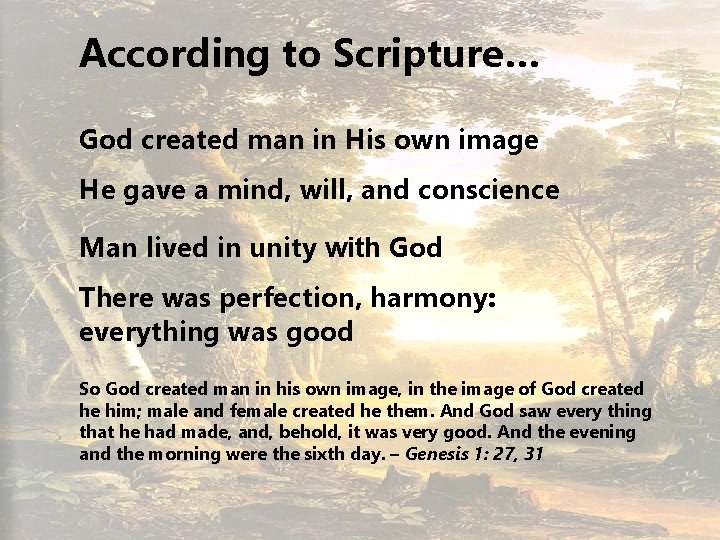 According to Scripture…

God created man in His own image

He gave a mind, will, and conscience

Man lived in unity with God

There was perfection, harmony: everything was good

So God created man in his own image, in the image of God created he him; male and female created he them. And God saw every thing that he had made, and, behold, it was very good. And the evening and the morning were the sixth day. – Genesis 1: 27, 31